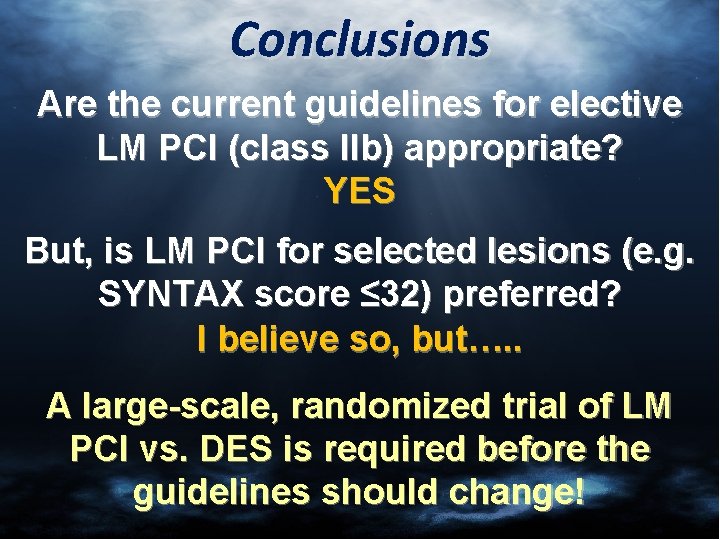 Conclusions

Are the current guidelines for elective LM PCI (class IIb) appropriate?
YES

But, is LM PCI for selected lesions (e.g. SYNTAX score ≤32) preferred?
I believe so, but…..

A large-scale, randomized trial of LM PCI vs. DES is required before the guidelines should change!